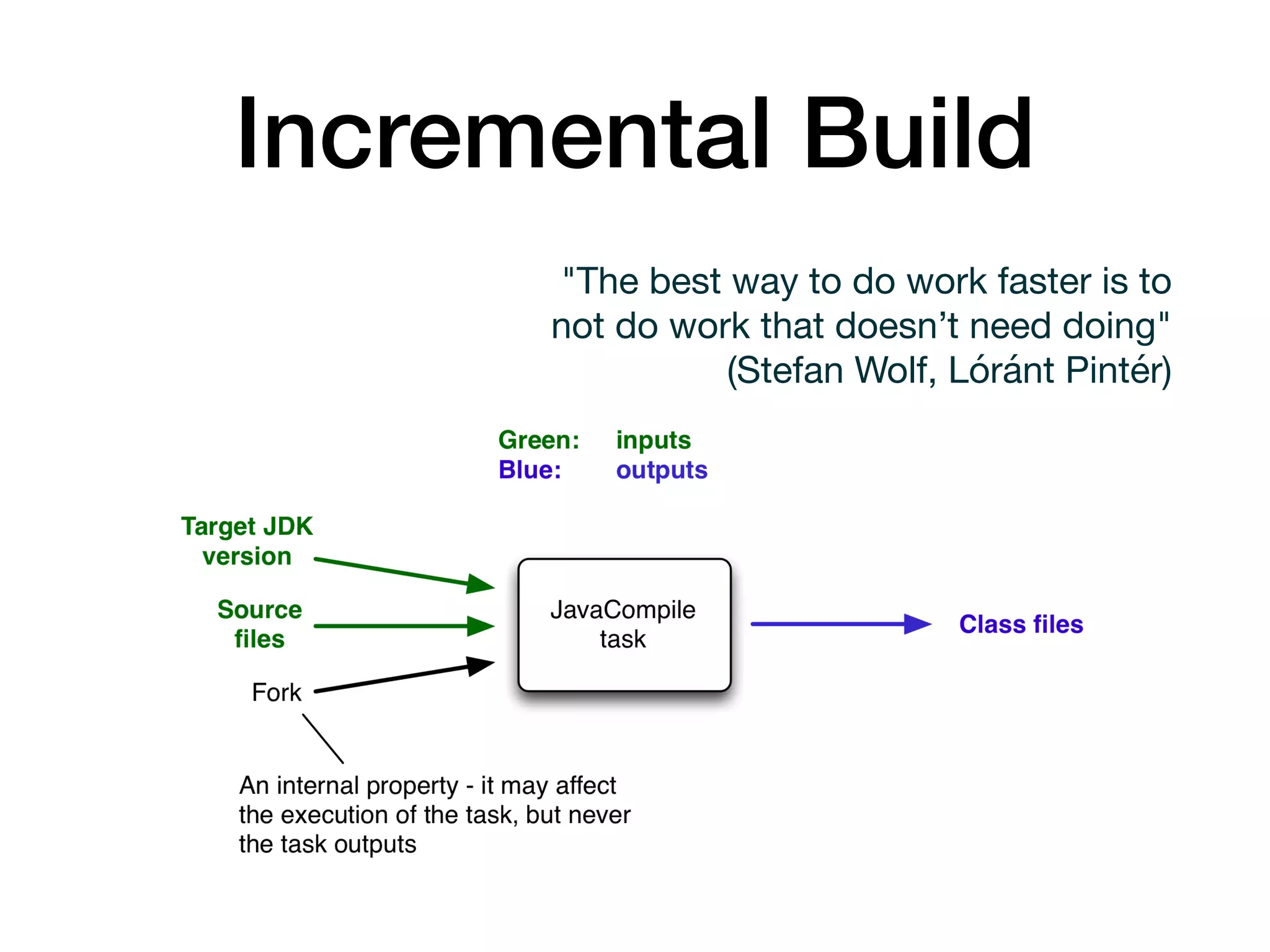 Incremental Build

"The best way to do work faster is to not do work that doesn’t need doing"
(Stefan Wolf, Lóránt Pintér)

Green: inputs
Blue: outputs

Target JDK version

Source files

Fork

JavaCompile task

Class files

An internal property - it may affect the execution of the task, but never the task outputs